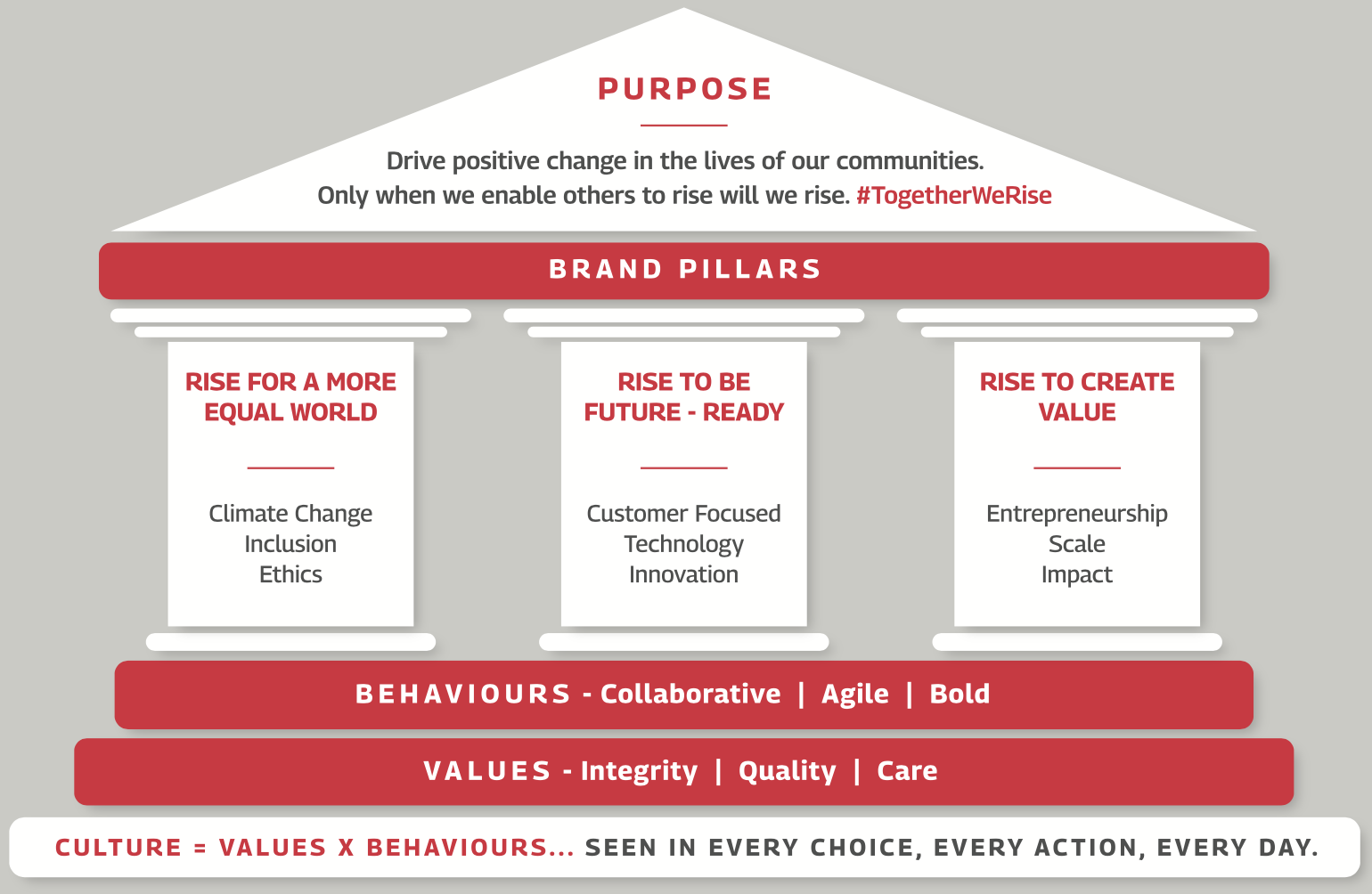 PURPOSE

Drive positive change in the lives of our communities.
Only when we enable others to rise will we rise. #TogetherWeRise

BRAND PILLARS

RISE FOR A MORE EQUAL WORLD

Climate Change
Inclusion
Ethics

RISE TO BE FUTURE - READY

Customer Focused
Technology
Innovation

RISE TO CREATE VALUE

Entrepreneurship
Scale
Impact

BEHAVIOURS - Collaborative | Agile | Bold

VALUES - Integrity | Quality | Care

CULTURE = VALUES X BEHAVIOURS... SEEN IN EVERY CHOICE, EVERY ACTION, EVERY DAY.